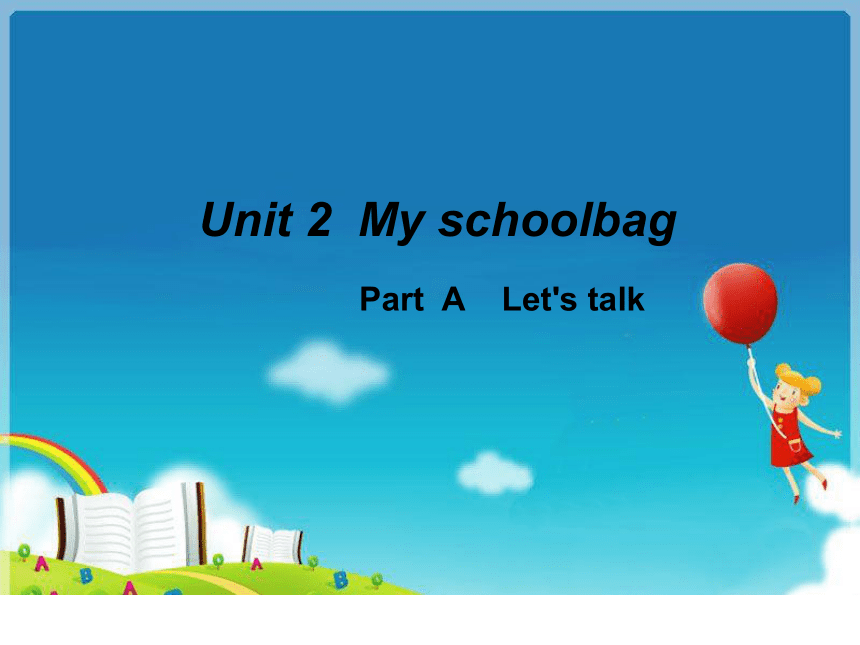 Unit 2 My schoolbag

Part A Let's talk